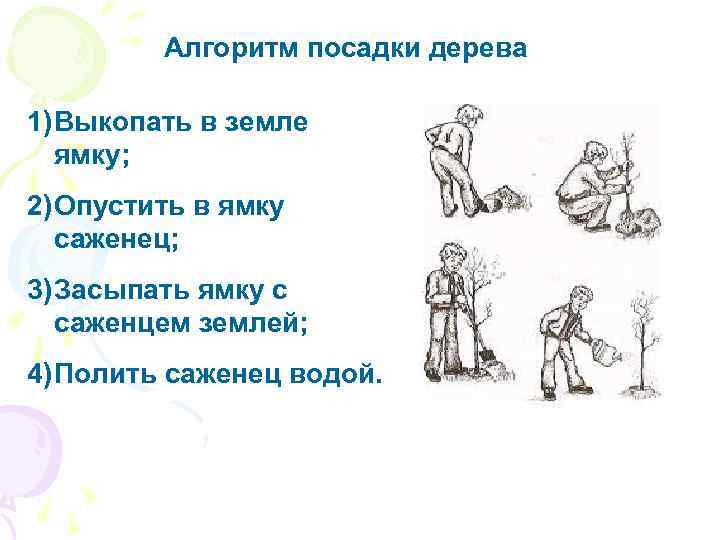 Алгоритм посадки дерева

1)Выкопать в земле ямку;

2)Опустить в ямку саженец;

3)Засыпать ямку с саженцем землей;

4)Полить саженец водой.